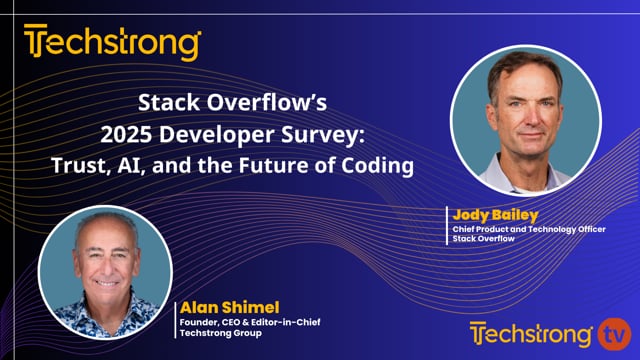 Techstrong

Stack Overflow's
2025 Developer Survey:
Trust, AI, and the Future of Coding

Jody Bailey
Chief Product and Technology Officer
Stack Overflow

Alan Shimel
Founder, CEO & Editor-in-Chief
Techstrong Group

Techstrong tv